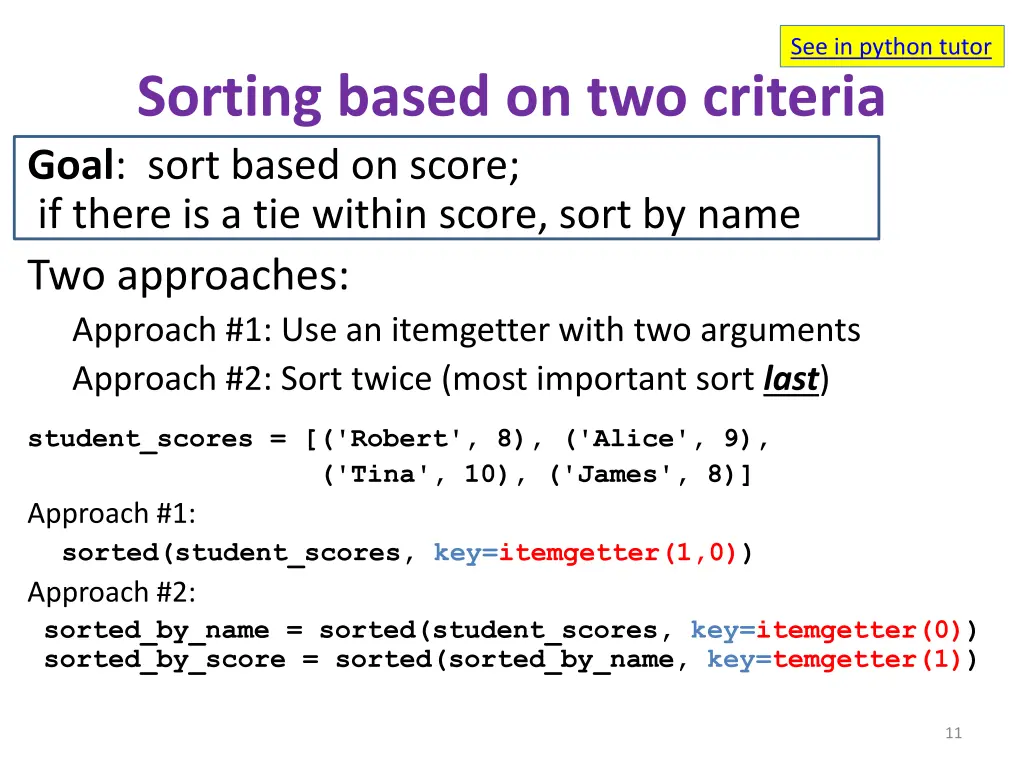 See in python tutor

Sorting based on two criteria

Goal: sort based on score;
if there is a tie within score, sort by name

Two approaches:

Approach #1: Use an itemgetter with two arguments

Approach #2: Sort twice (most important sort last)

student_scores = [('Robert', 8), ('Alice', 9),
('Tina', 10), ('James', 8)]

Approach #1:

sorted(student_scores, key=itemgetter(1,0))

Approach #2:

sorted_by_name = sorted(student_scores, key=itemgetter(0))
sorted_by_score = sorted(sorted_by_name, key=temgetter(1))

11